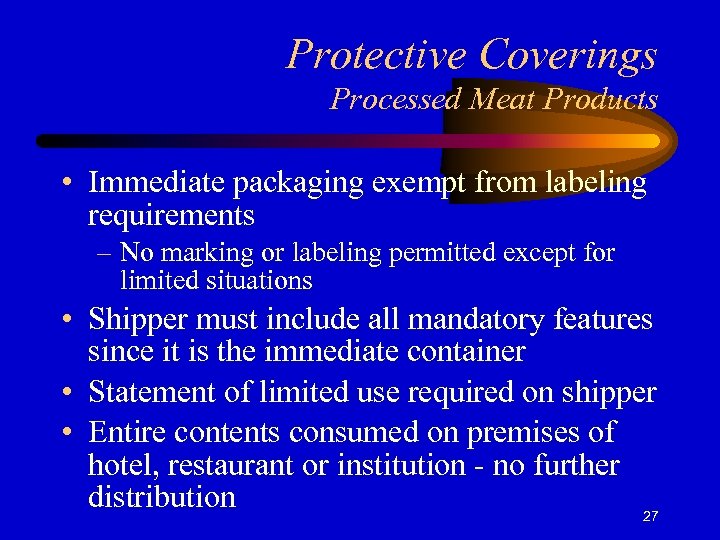 Protective Coverings
Processed Meat Products

• Immediate packaging exempt from labeling requirements
– No marking or labeling permitted except for limited situations
• Shipper must include all mandatory features since it is the immediate container
• Statement of limited use required on shipper
• Entire contents consumed on premises of hotel, restaurant or institution - no further distribution

27